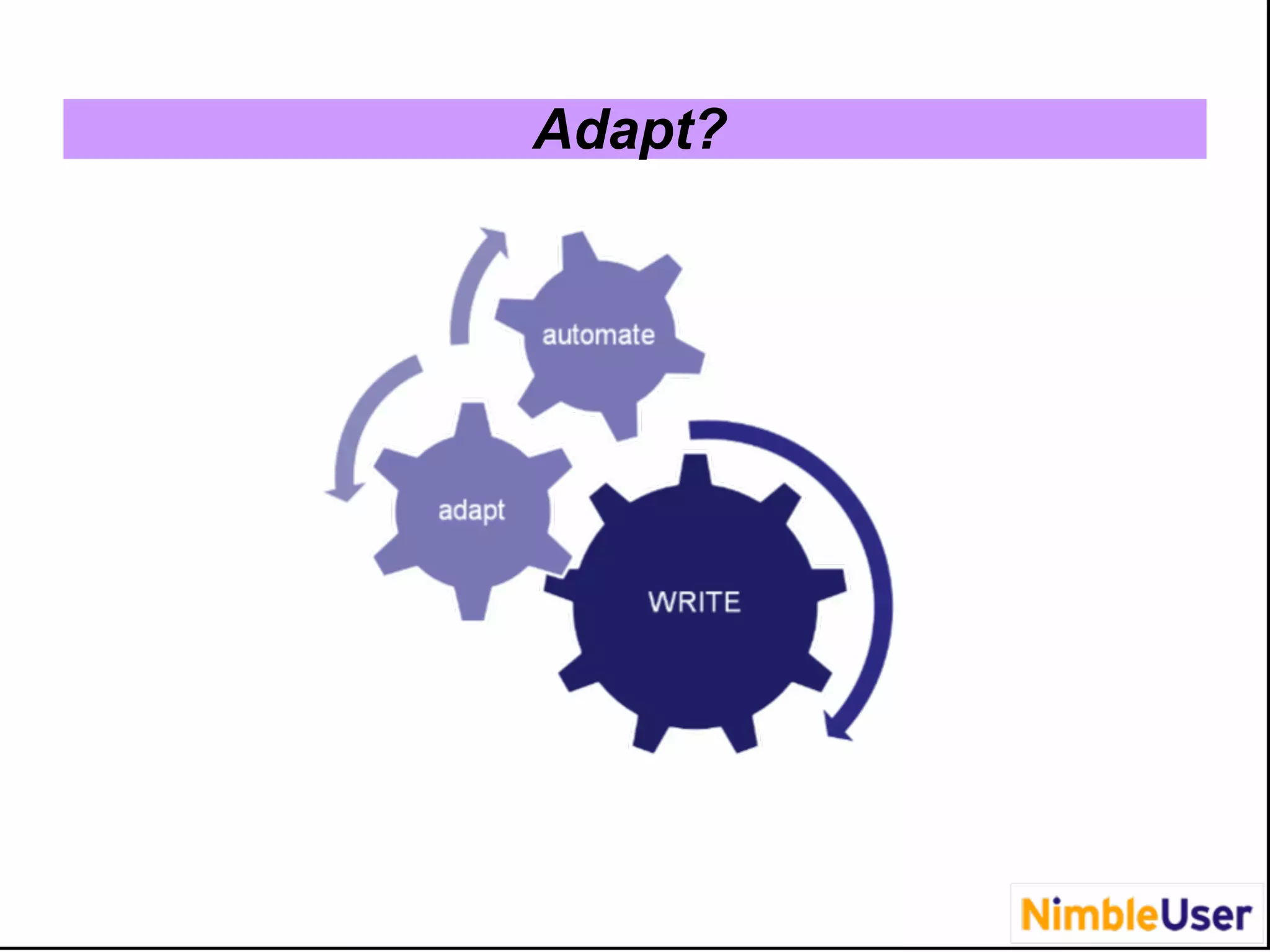 Adapt?

automate

adapt

WRITE

NimbleUser